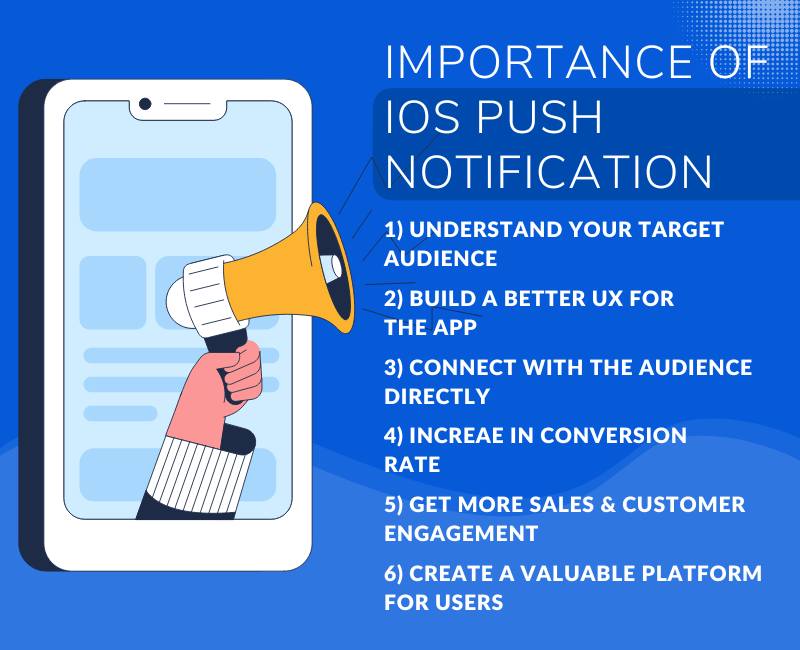 IMPORTANCE OF IOS PUSH NOTIFICATION

1) UNDERSTAND YOUR TARGET AUDIENCE

2) BUILD A BETTER UX FOR THE APP

3) CONNECT WITH THE AUDIENCE DIRECTLY

4) INCREAE IN CONVERSION RATE

5) GET MORE SALES & CUSTOMER ENGAGEMENT

6) CREATE A VALUABLE PLATFORM FOR USERS